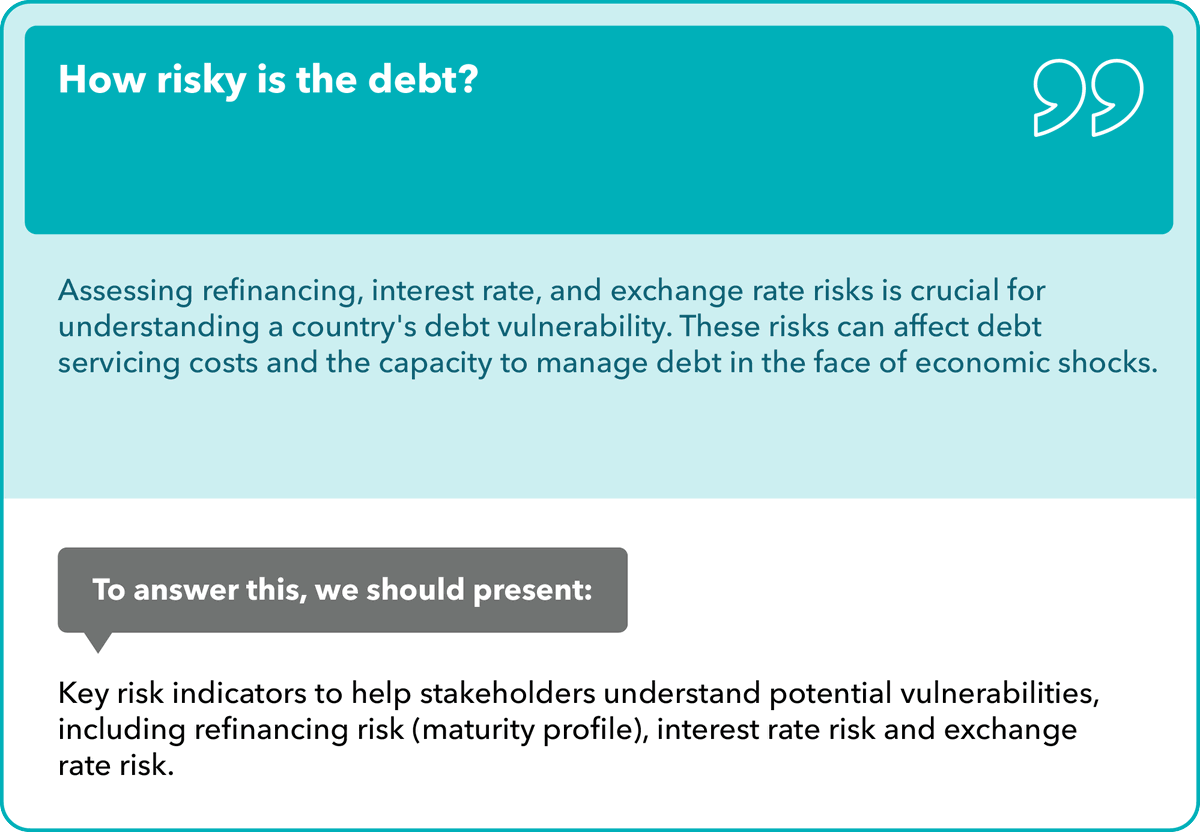 How risky is the debt?

Assessing refinancing, interest rate, and exchange rate risks is crucial for understanding a country's debt vulnerability. These risks can affect debt servicing costs and the capacity to manage debt in the face of economic shocks.

To answer this, we should present:

Key risk indicators to help stakeholders understand potential vulnerabilities, including refinancing risk (maturity profile), interest rate risk and exchange rate risk.